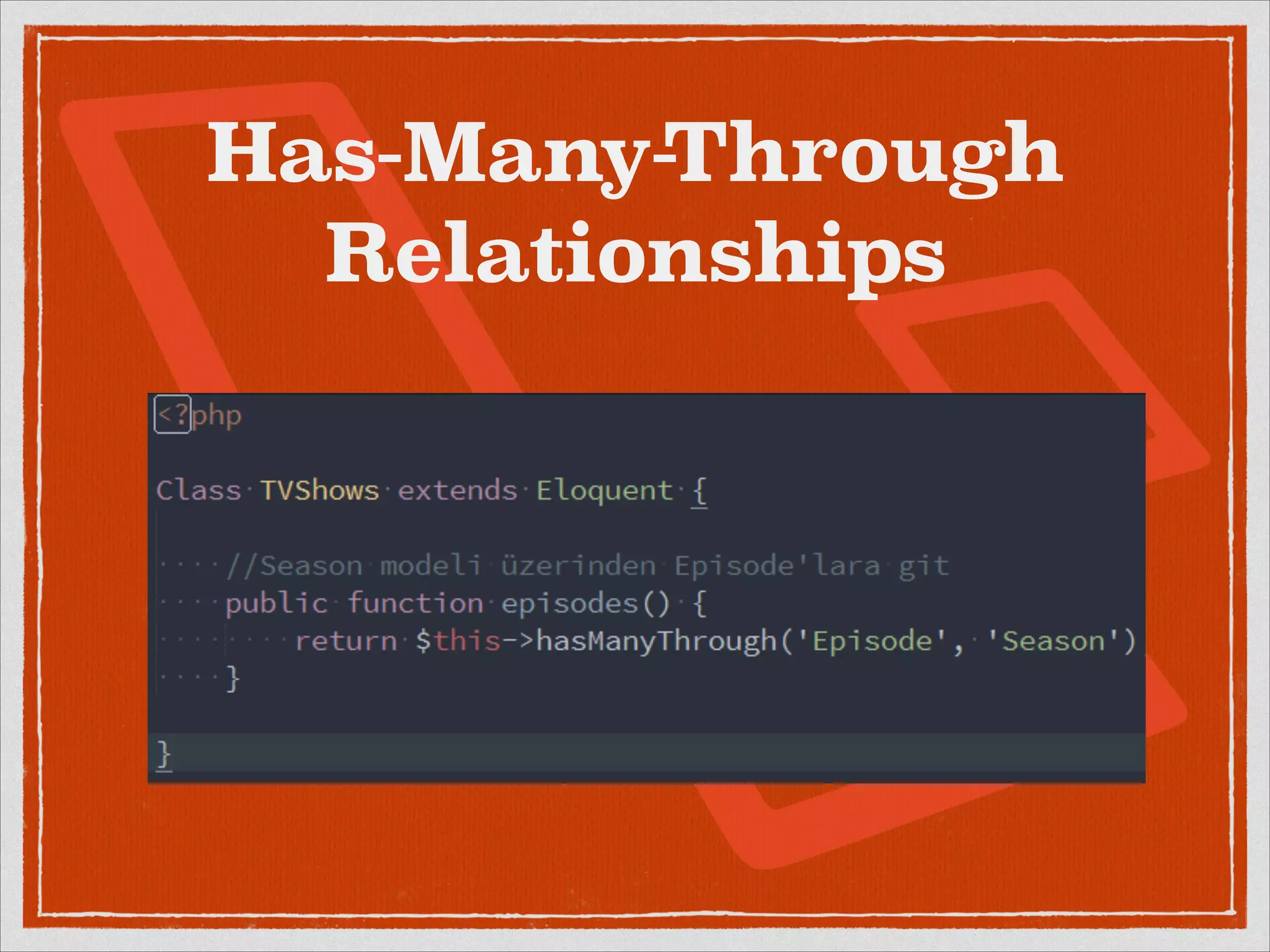 Has-Many-Through Relationships

<?php

Class TVShows extends Eloquent {

    //Season modeli üzerinden Episode'lara git
    public function episodes() {
        return $this->hasManyThrough('Episode', 'Season')
    }

}